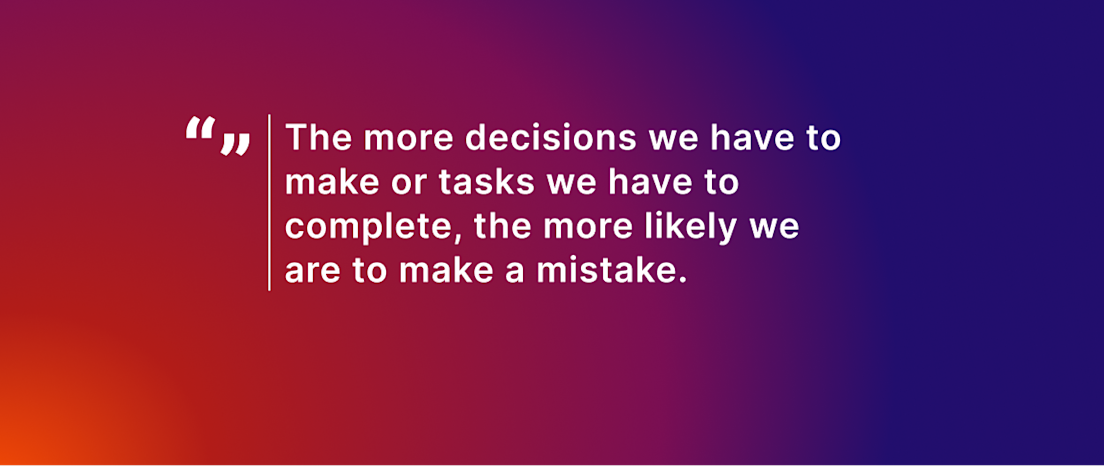 “„ The more decisions we have to make or tasks we have to complete, the more likely we are to make a mistake.